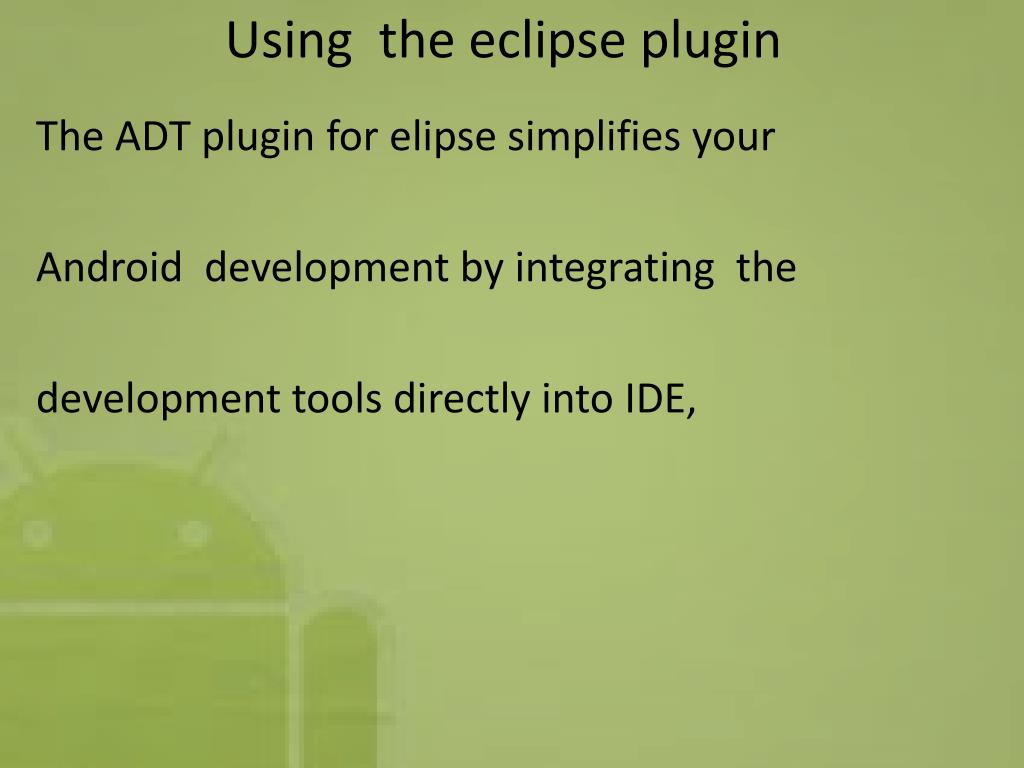 Using the eclipse plugin

The ADT plugin for elipse simplifies your

Android development by integrating the

development tools directly into IDE,